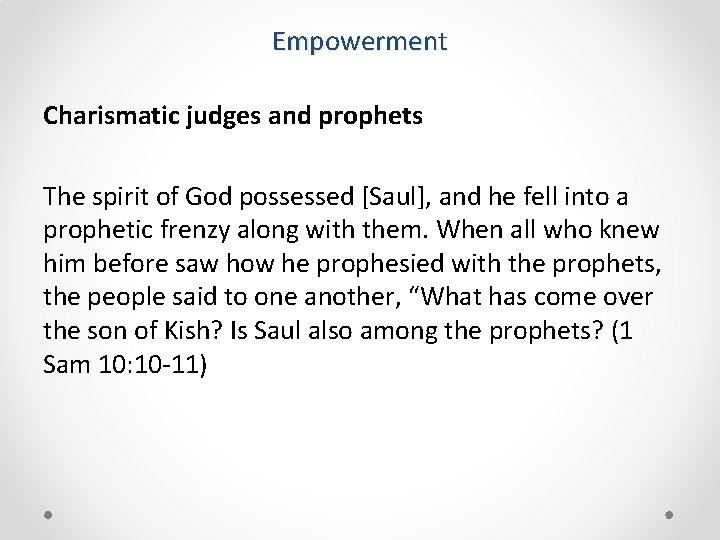 Empowerment

Charismatic judges and prophets

The spirit of God possessed [Saul], and he fell into a prophetic frenzy along with them. When all who knew him before saw how he prophesied with the prophets, the people said to one another, “What has come over the son of Kish? Is Saul also among the prophets? (1 Sam 10:10-11)